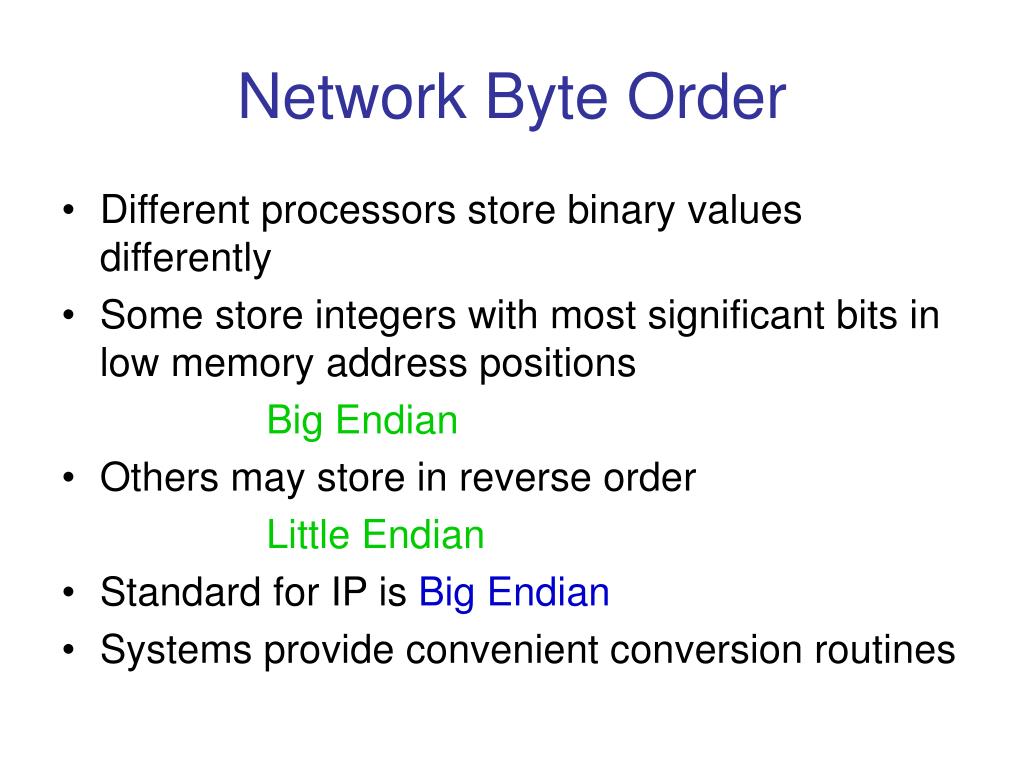 Network Byte Order

• Different processors store binary values differently
• Some store integers with most significant bits in low memory address positions
Big Endian
• Others may store in reverse order
Little Endian
• Standard for IP is Big Endian
• Systems provide convenient conversion routines